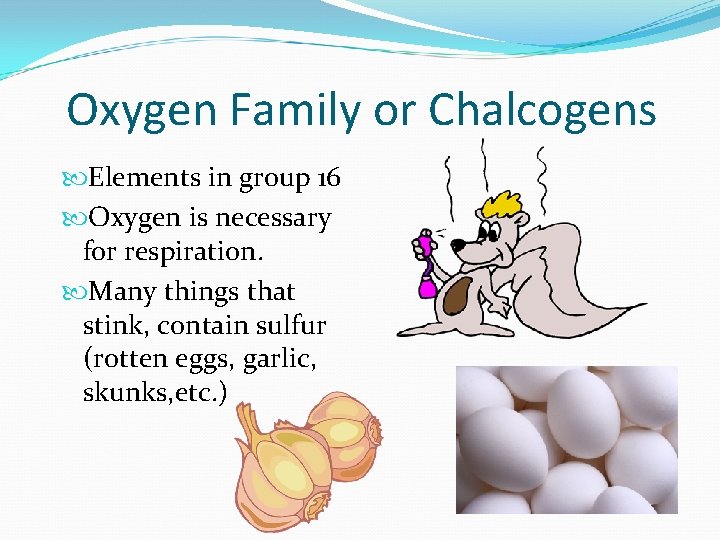 Oxygen Family or Chalcogens

Elements in group 16

Oxygen is necessary for respiration.

Many things that stink, contain sulfur (rotten eggs, garlic, skunks,etc.)